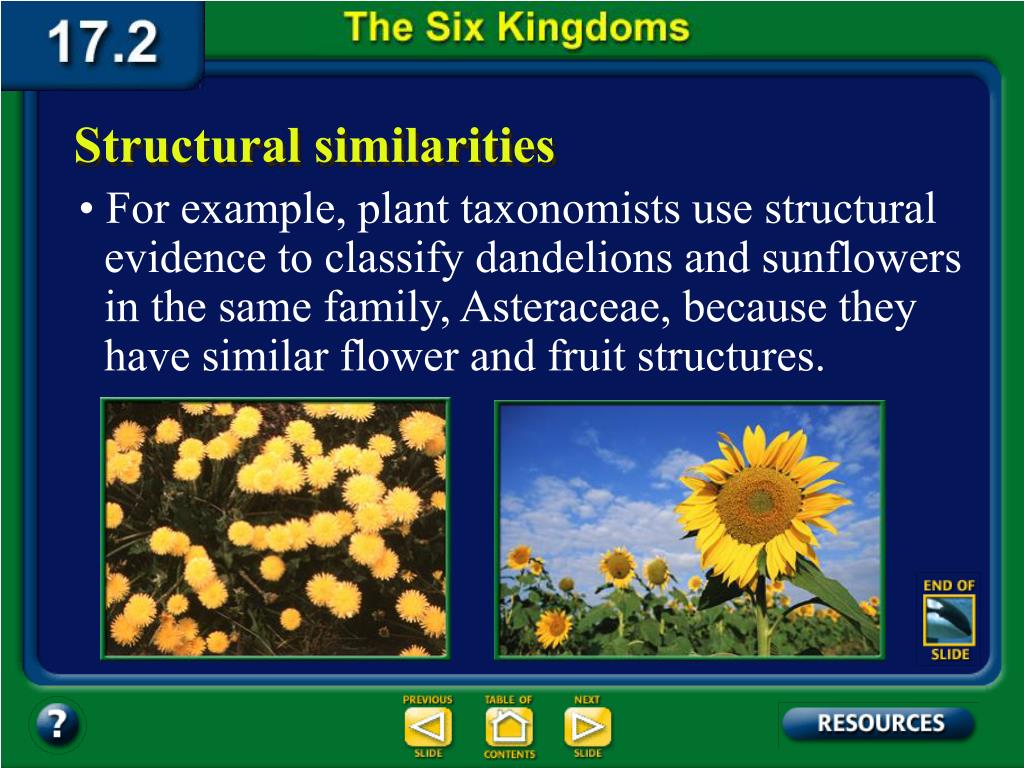 17.2

The Six Kingdoms

Structural similarities

• For example, plant taxonomists use structural evidence to classify dandelions and sunflowers in the same family, Asteraceae, because they have similar flower and fruit structures.

END OF SLIDE

?

PREVIOUS SLIDE

TABLE OF CONTENTS

NEXT SLIDE

RESOURCES